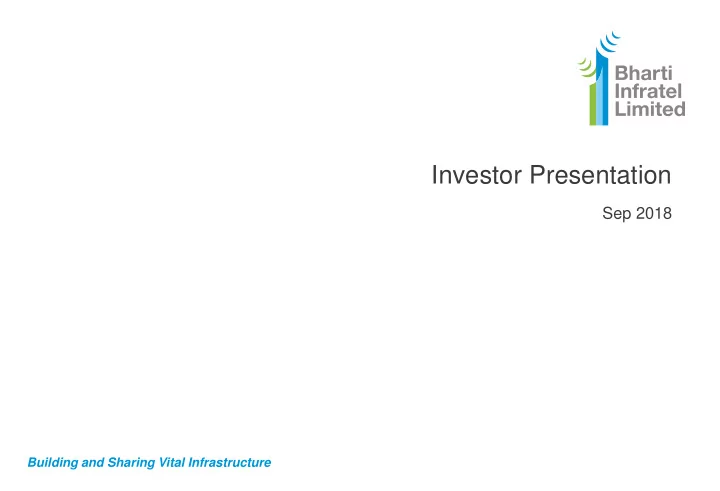 Bharti Infratel Limited

Investor Presentation

Sep 2018

Building and Sharing Vital Infrastructure